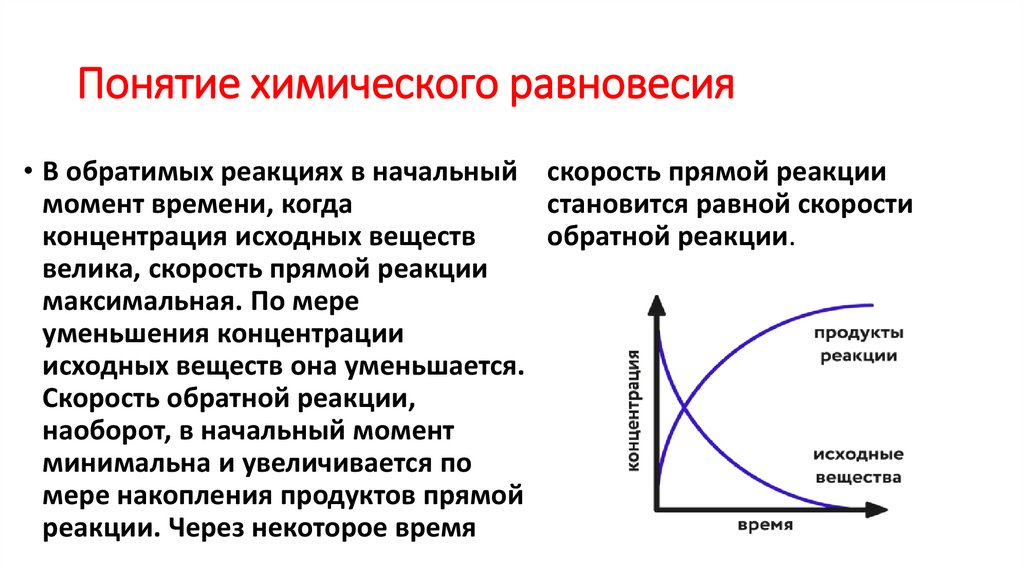 Понятие химического равновесия

• В обратимых реакциях в начальный момент времени, когда концентрация исходных веществ велика, скорость прямой реакции максимальная. По мере уменьшения концентрации исходных веществ она уменьшается. Скорость обратной реакции, наоборот, в начальный момент минимальна и увеличивается по мере накопления продуктов прямой реакции. Через некоторое время

скорость прямой реакции становится равной скорости обратной реакции.

концентрация

продукты реакции

исходные вещества

время